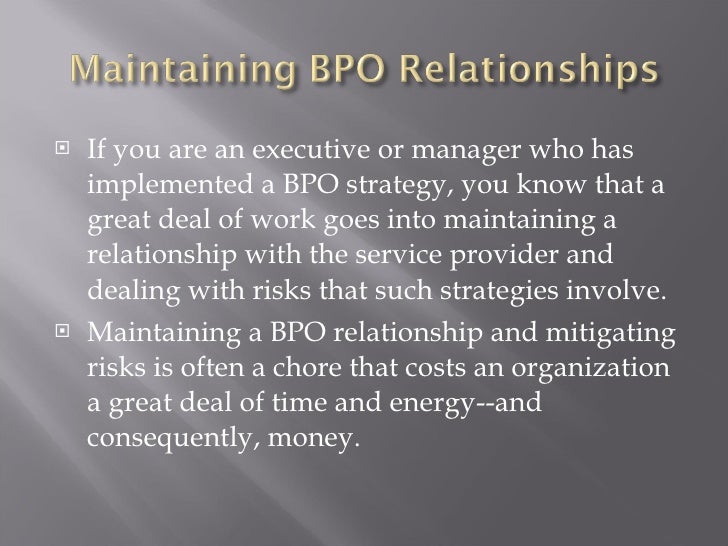 Maintaining BPO Relationships

If you are an executive or manager who has implemented a BPO strategy, you know that a great deal of work goes into maintaining a relationship with the service provider and dealing with risks that such strategies involve.

Maintaining a BPO relationship and mitigating risks is often a chore that costs an organization a great deal of time and energy--and consequently, money.